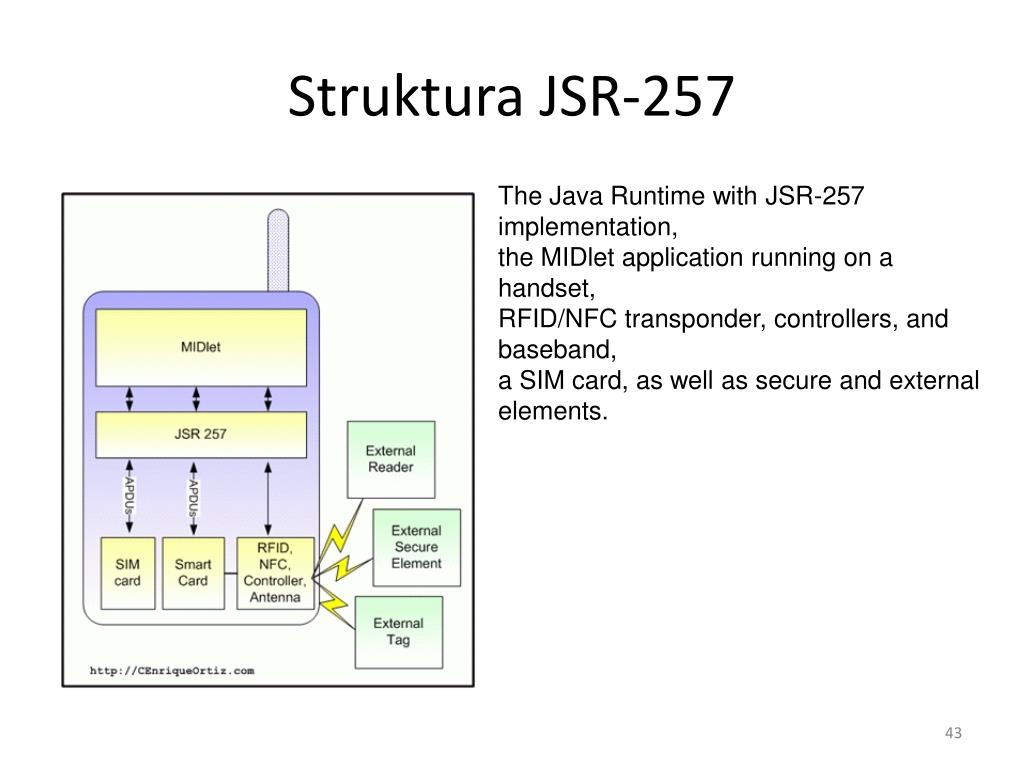 Struktura JSR-257

MIDlet

JSR 257

APDUs

APDUs

SIM card

Smart Card

RFID, NFC, Controller, Antenna

External Reader

External Secure Element

External Tag

http://CEnriqueOrtiz.com

The Java Runtime with JSR-257 implementation,
the MIDlet application running on a handset,
RFID/NFC transponder, controllers, and baseband,
a SIM card, as well as secure and external elements.

43